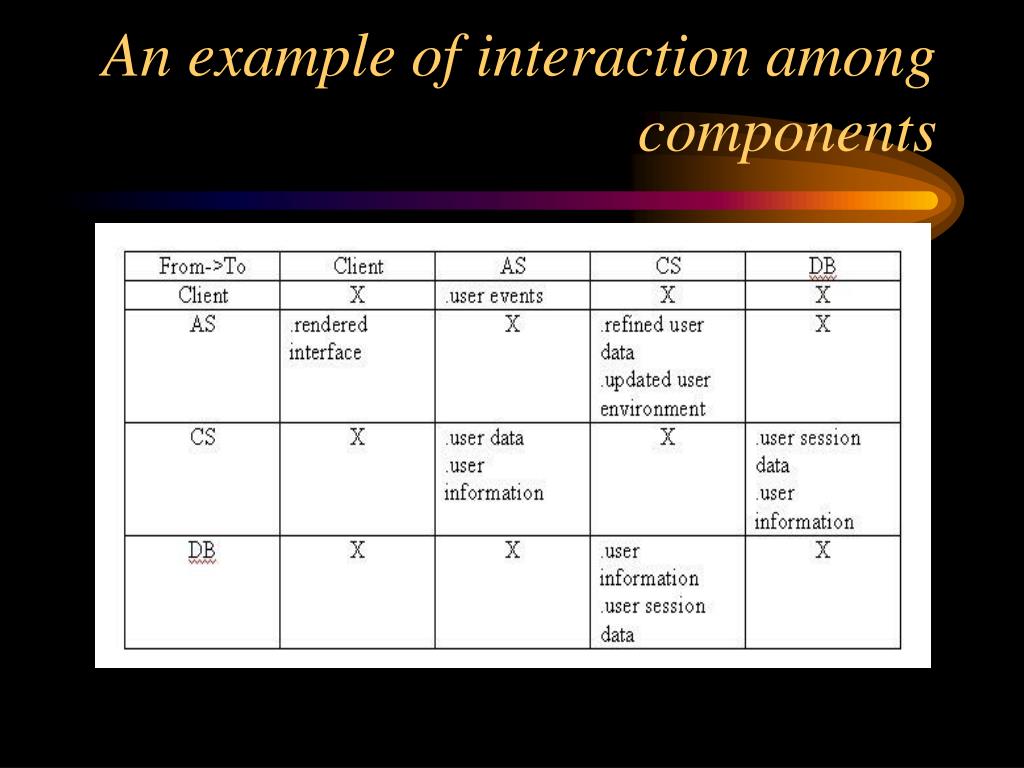 An example of interaction among components

| From->To | Client | AS | CS | DB |
|---|---|---|---|---|
| Client | X | .user events | X | X |
| AS | .rendered interface | X | .refined user data .updated user environment | X |
| CS | X | .user data .user information | X | .user session data .user information |
| DB | X | X | .user information .user session data | X |